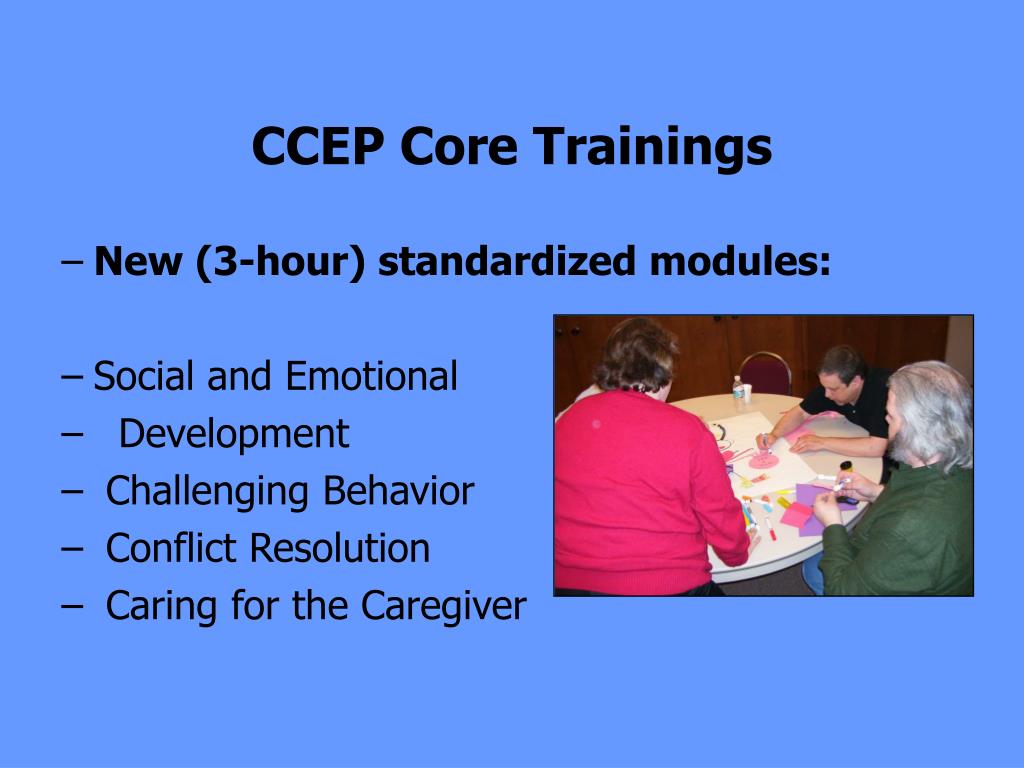 CCEP Core Trainings

– New (3-hour) standardized modules:

– Social and Emotional
– Development
– Challenging Behavior
– Conflict Resolution
– Caring for the Caregiver